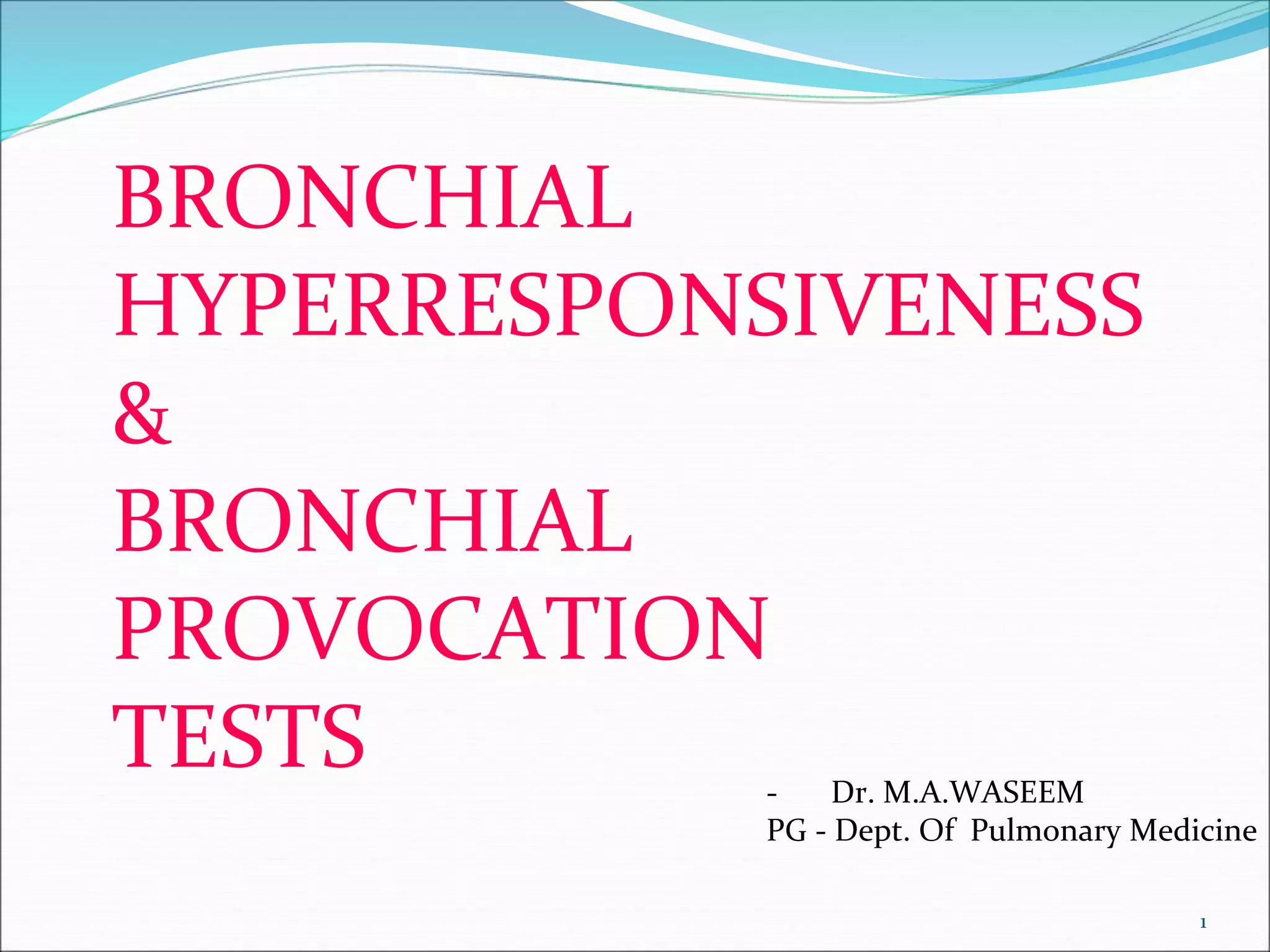 BRONCHIAL HYPERRESPONSIVENESS
&
BRONCHIAL PROVOCATION TESTS

- Dr. M.A.WASEEM
PG - Dept. Of Pulmonary Medicine

1